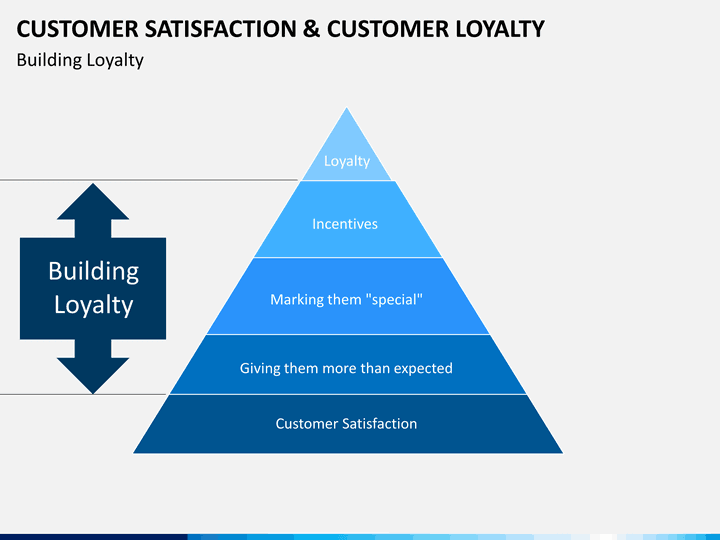 CUSTOMER SATISFACTION & CUSTOMER LOYALTY
Building Loyalty

Building Loyalty

Loyalty

Incentives

Marking them "special"

Giving them more than expected

Customer Satisfaction